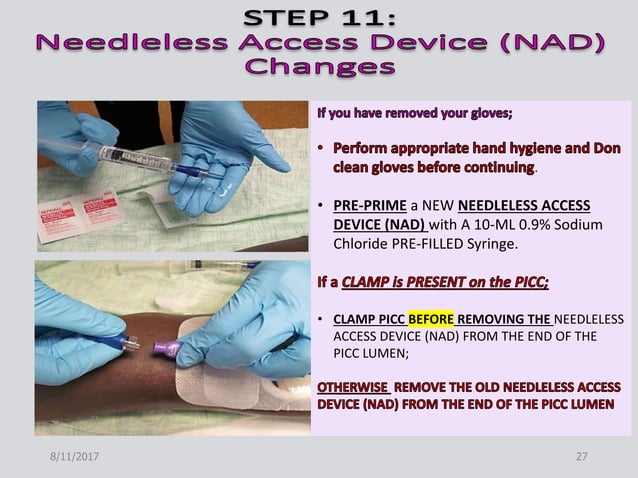 STEP 11:
Needleless Access Device (NAD) Changes

If you have removed your gloves;

• Perform appropriate hand hygiene and Don clean gloves before continuing.

• PRE-PRIME a NEW NEEDLELESS ACCESS DEVICE (NAD) with A 10-ML 0.9% Sodium Chloride PRE-FILLED Syringe.

If a CLAMP is PRESENT on the PICC;

• CLAMP PICC BEFORE REMOVING THE NEEDLELESS ACCESS DEVICE (NAD) FROM THE END OF THE PICC LUMEN;

OTHERWISE REMOVE THE OLD NEEDLELESS ACCESS DEVICE (NAD) FROM THE END OF THE PICC LUMEN

8/11/2017

27